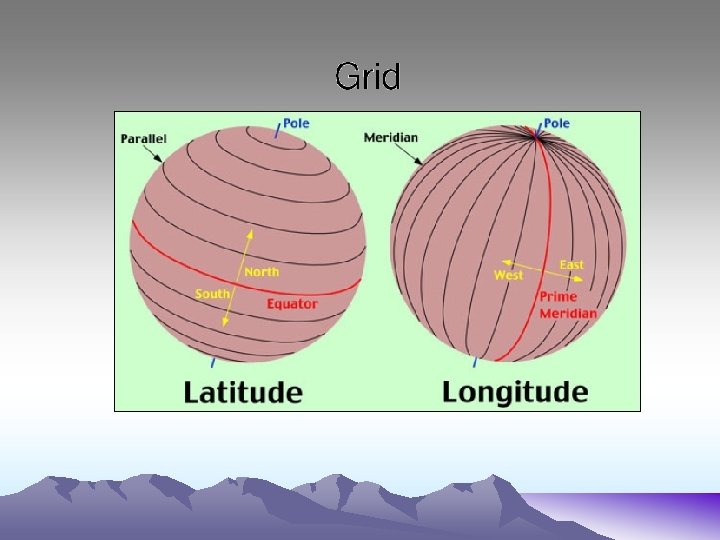 Grid

Parallel
Pole
North
South
Equator
Latitude

Meridian
Pole
West
East
Prime Meridian
Longitude